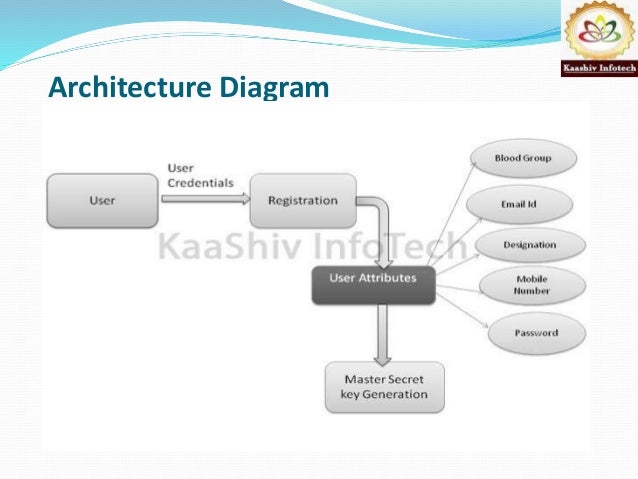 Kaashiv Infotech

Architecture Diagram

User

User Credentials

Registration

KaaShiv InfoTech

User Attributes

Blood Group

Email Id

Designation

Mobile Number

Password

Master Secret key Generation